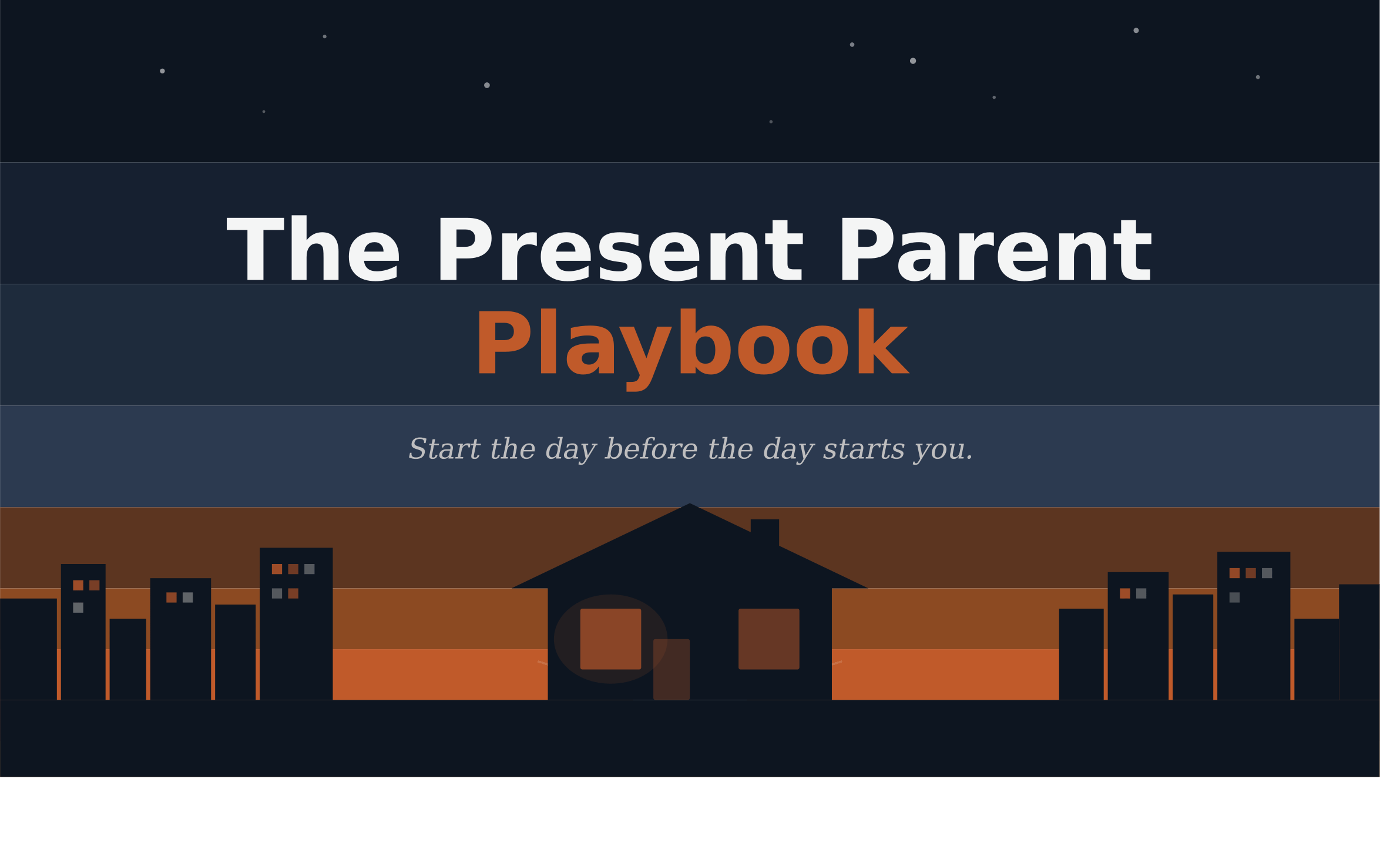 The Present Parent
Playbook

Start the day before the day starts you.